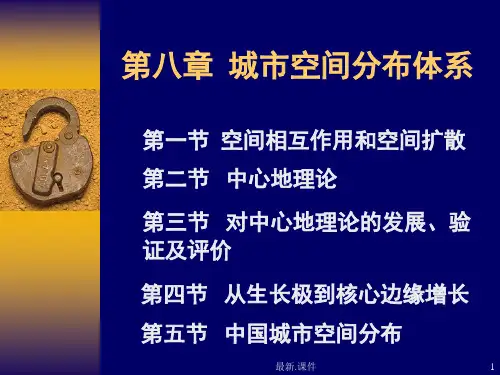 第八章 城市空间分布体系

第一节 空间相互作用和空间扩散

第二节 中心地理论

第三节 对中心地理论的发展、验证及评价

第四节 从生长极到核心边缘增长

第五节 中国城市空间分布

最新.课件

1